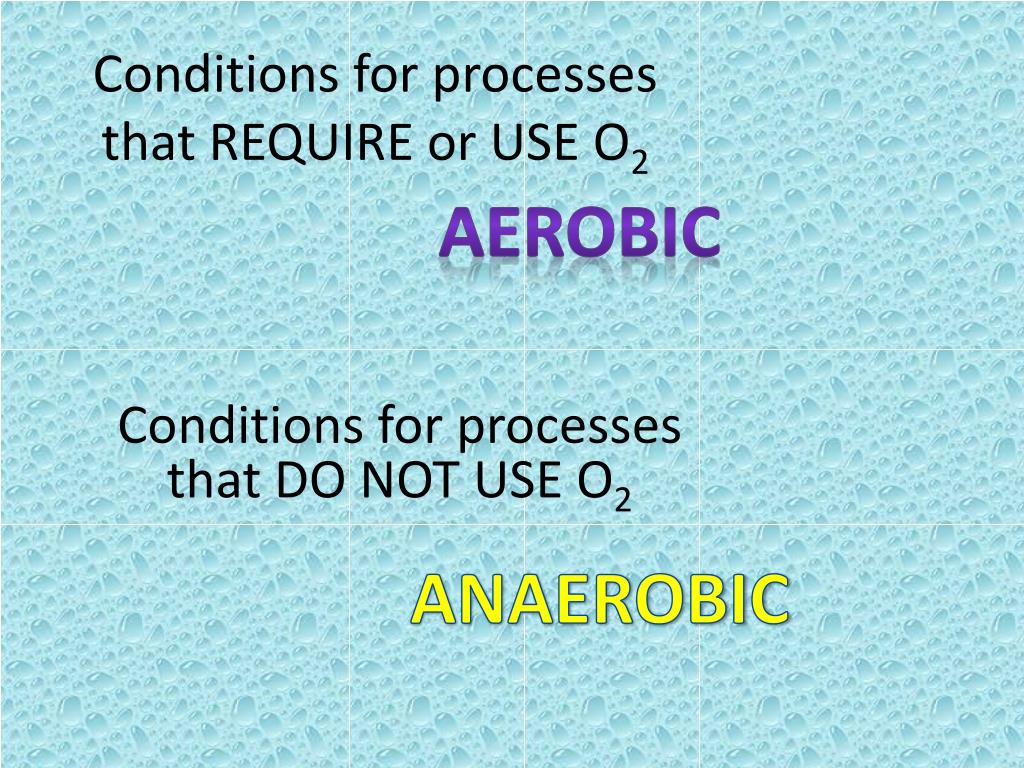 Conditions for processes that REQUIRE or USE $O_2$

AEROBIC

Conditions for processes that DO NOT USE $O_2$

ANAEROBIC